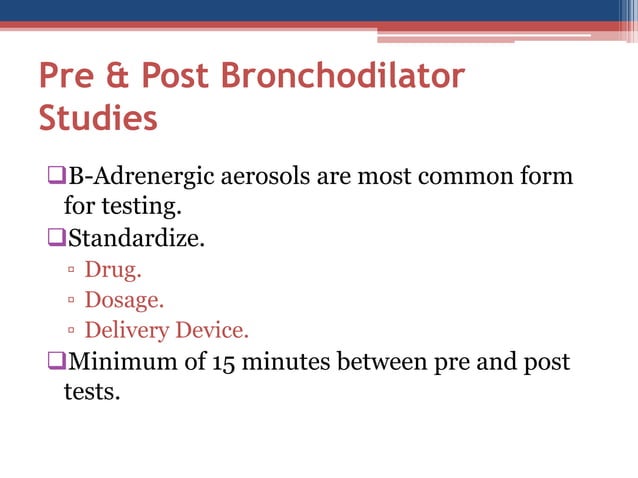 Pre & Post Bronchodilator Studies

❑B-Adrenergic aerosols are most common form for testing.

❑Standardize.
▫ Drug.
▫ Dosage.
▫ Delivery Device.

❑Minimum of 15 minutes between pre and post tests.